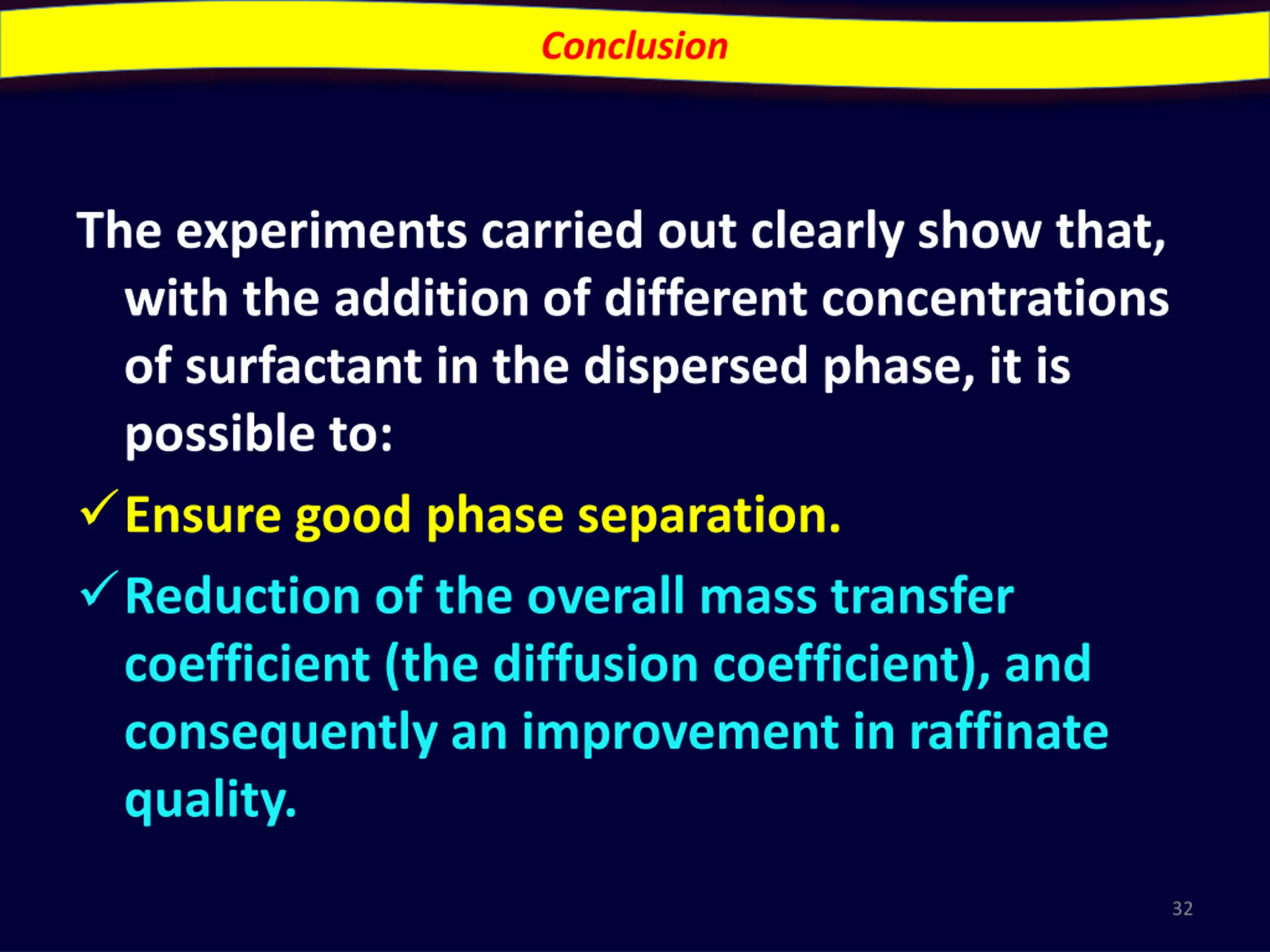 Conclusion

The experiments carried out clearly show that, with the addition of different concentrations of surfactant in the dispersed phase, it is possible to:

✓ Ensure good phase separation.

✓ Reduction of the overall mass transfer coefficient (the diffusion coefficient), and consequently an improvement in raffinate quality.

32